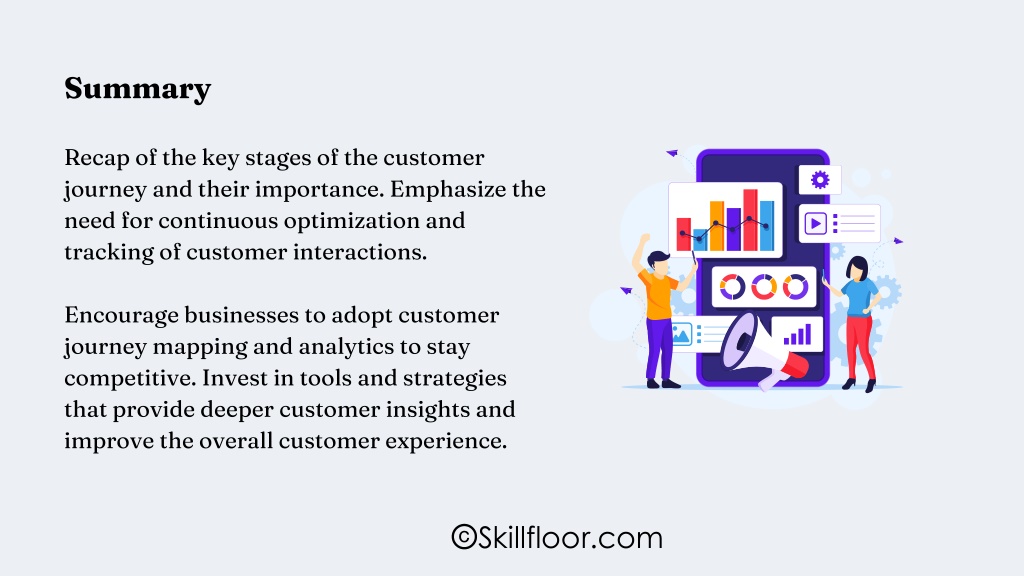 Summary

Recap of the key stages of the customer journey and their importance. Emphasize the need for continuous optimization and tracking of customer interactions.

Encourage businesses to adopt customer journey mapping and analytics to stay competitive. Invest in tools and strategies that provide deeper customer insights and improve the overall customer experience.

©Skillfloor.com